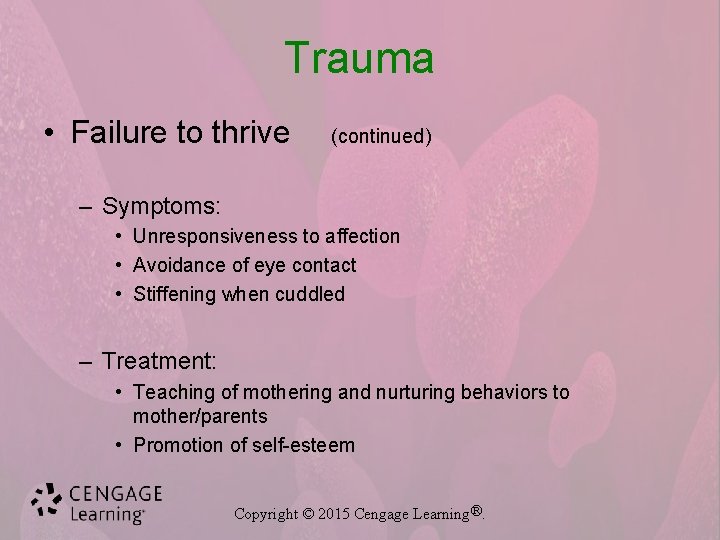 Trauma

• Failure to thrive (continued)

– Symptoms:
• Unresponsiveness to affection
• Avoidance of eye contact
• Stiffening when cuddled

– Treatment:
• Teaching of mothering and nurturing behaviors to mother/parents
• Promotion of self-esteem

CENGAGE Learning®

Copyright © 2015 Cengage Learning®.